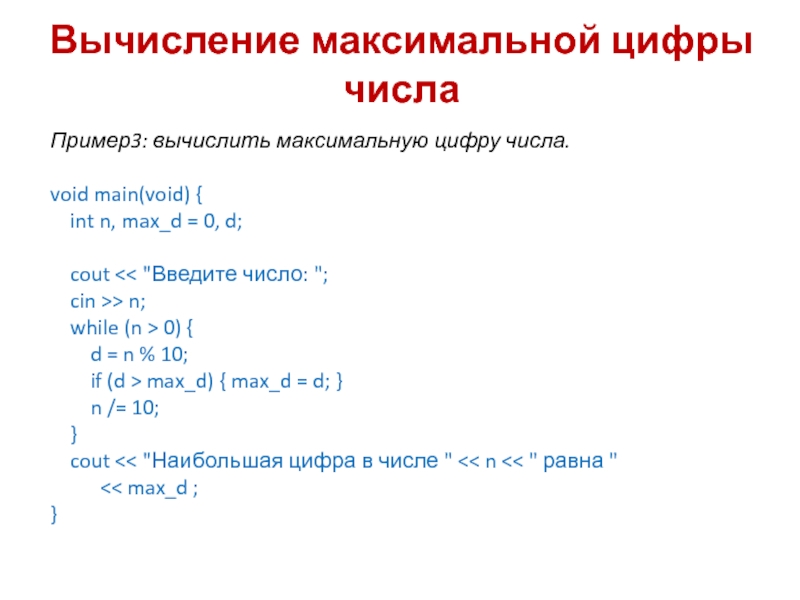 Вычисление максимальной цифры числа

Пример3: вычислить максимальную цифру числа.

void main(void) {
   int n, max_d = 0, d;

   cout << "Введите число: ";
   cin >> n;
   while (n > 0) {
      d = n % 10;
      if (d > max_d) { max_d = d; }
      n /= 10;
   }
   cout << "Наибольшая цифра в числе " << n << " равна "
        << max_d ;
}